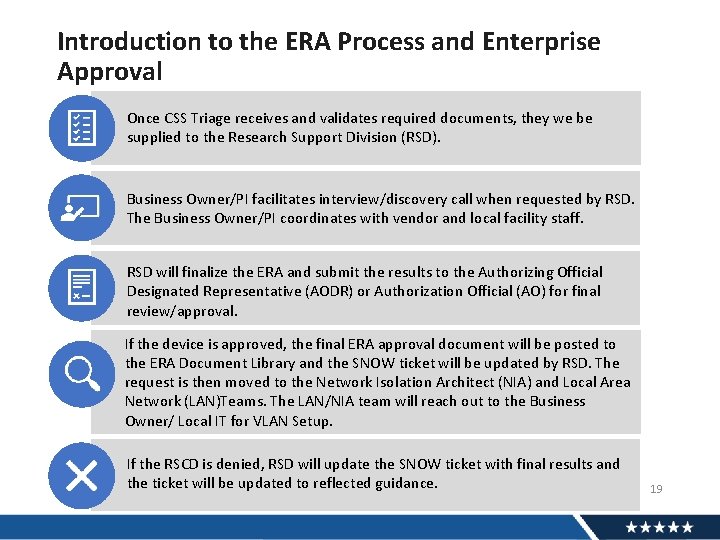 Introduction to the ERA Process and Enterprise Approval

Once CSS Triage receives and validates required documents, they we be supplied to the Research Support Division (RSD).

Business Owner/PI facilitates interview/discovery call when requested by RSD. The Business Owner/PI coordinates with vendor and local facility staff.

RSD will finalize the ERA and submit the results to the Authorizing Official Designated Representative (AODR) or Authorization Official (AO) for final review/approval.

If the device is approved, the final ERA approval document will be posted to the ERA Document Library and the SNOW ticket will be updated by RSD. The request is then moved to the Network Isolation Architect (NIA) and Local Area Network (LAN)Teams. The LAN/NIA team will reach out to the Business Owner/ Local IT for VLAN Setup.

If the RSCD is denied, RSD will update the SNOW ticket with final results and the ticket will be updated to reflected guidance.

19